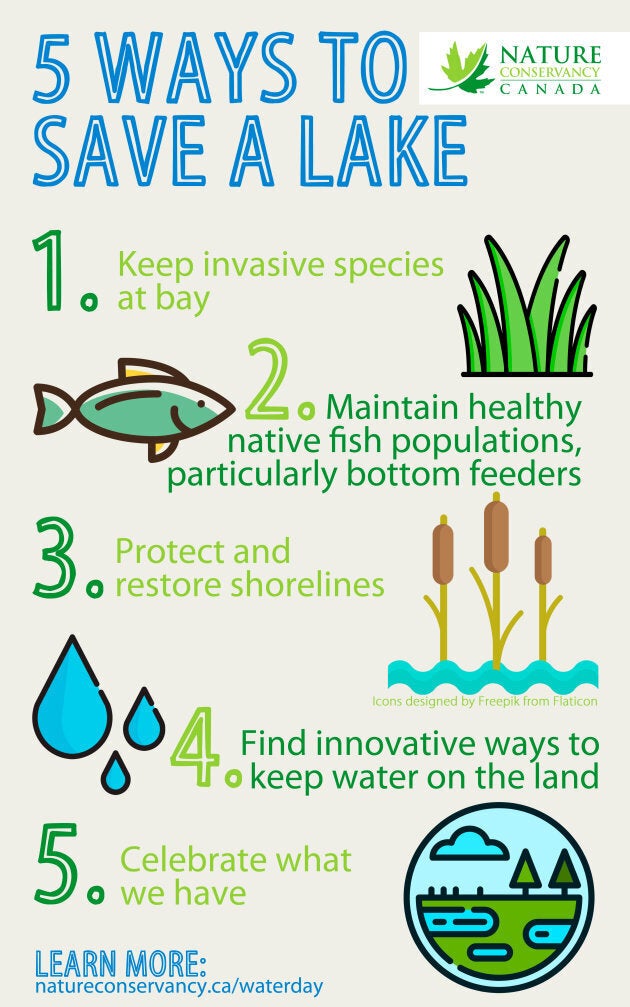 5 WAYS TO SAVE A LAKE

NATURE CONSERVANCY CANADA

1. Keep invasive species at bay

2. Maintain healthy native fish populations, particularly bottom feeders

3. Protect and restore shorelines

Icons designed by Freepik from Flaticon

4. Find innovative ways to keep water on the land

5. Celebrate what we have

LEARN MORE:
natureconservancy.ca/waterday